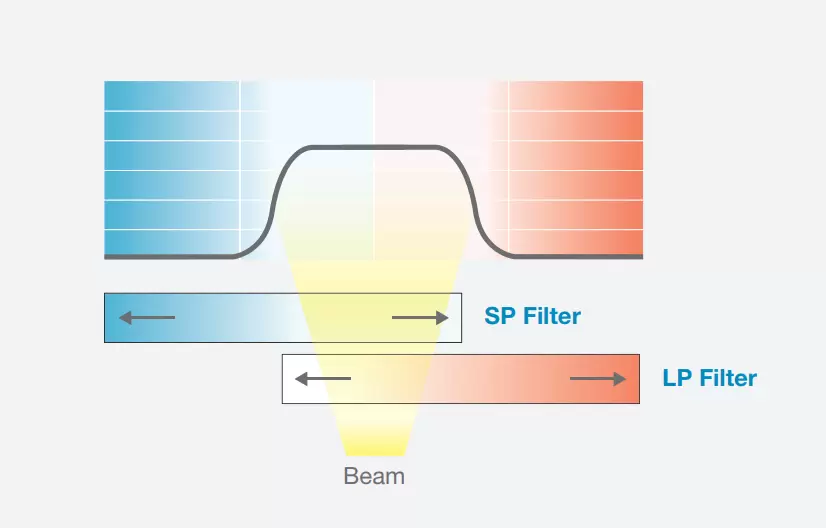 SP Filter

LP Filter

Beam